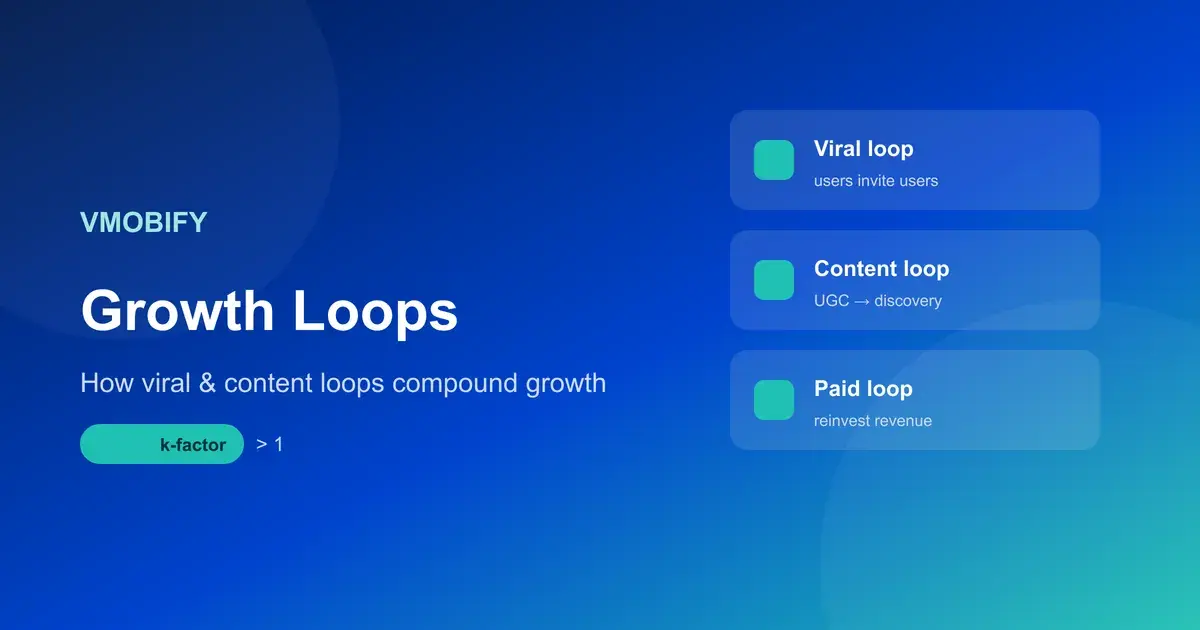 VMOBIFY

Growth Loops

How viral & content loops compound growth

k-factor > 1

Viral loop
users invite users

Content loop
UGC → discovery

Paid loop
reinvest revenue